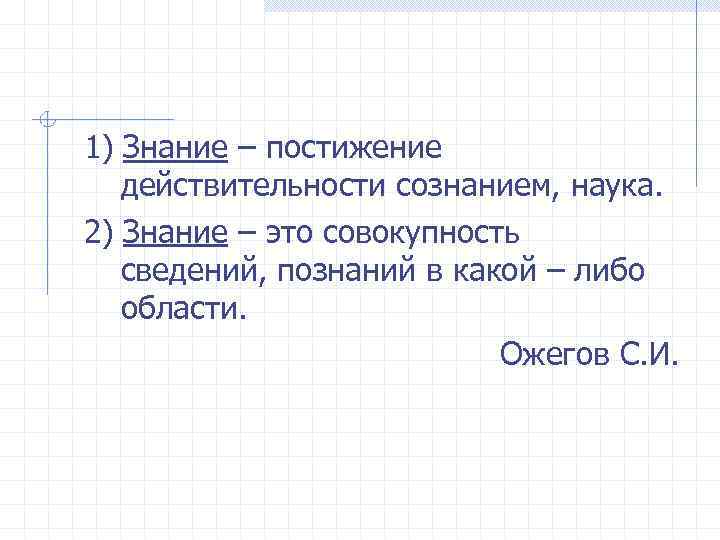 1) Знание – постижение действительности сознанием, наука.

2) Знание – это совокупность сведений, познаний в какой – либо области.

Ожегов С.И.